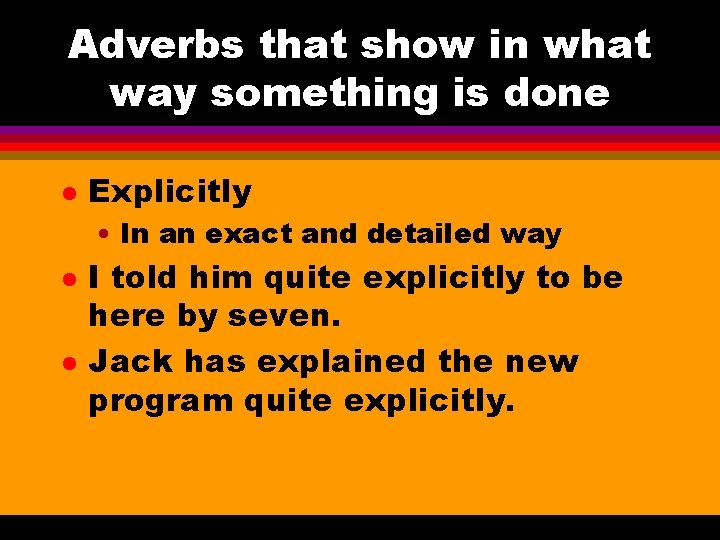 Adverbs that show in what way something is done

- Explicitly
  - In an exact and detailed way
- I told him quite explicitly to be here by seven.
- Jack has explained the new program quite explicitly.